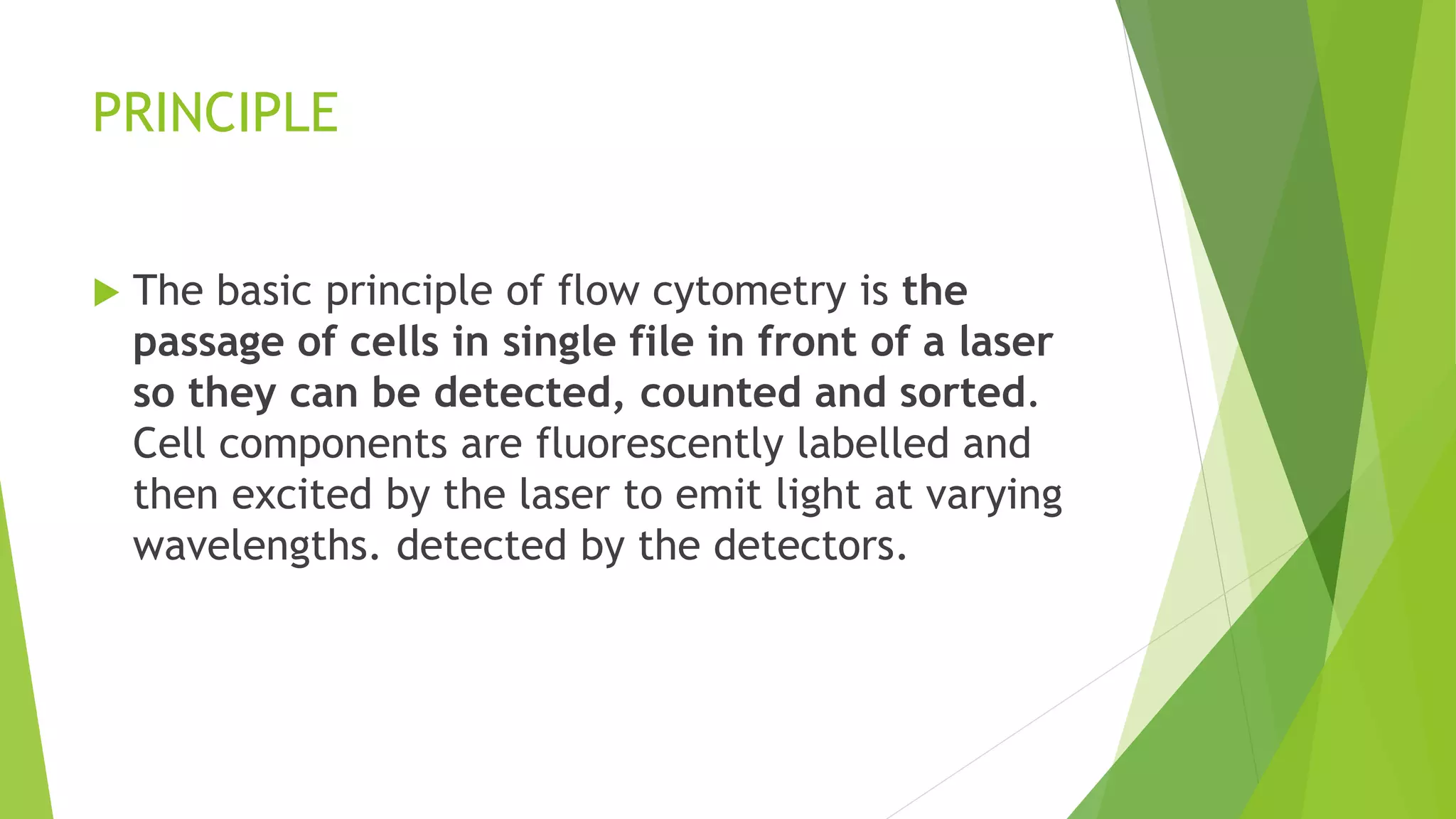 PRINCIPLE

The basic principle of flow cytometry is the passage of cells in single file in front of a laser so they can be detected, counted and sorted. Cell components are fluorescently labelled and then excited by the laser to emit light at varying wavelengths. detected by the detectors.